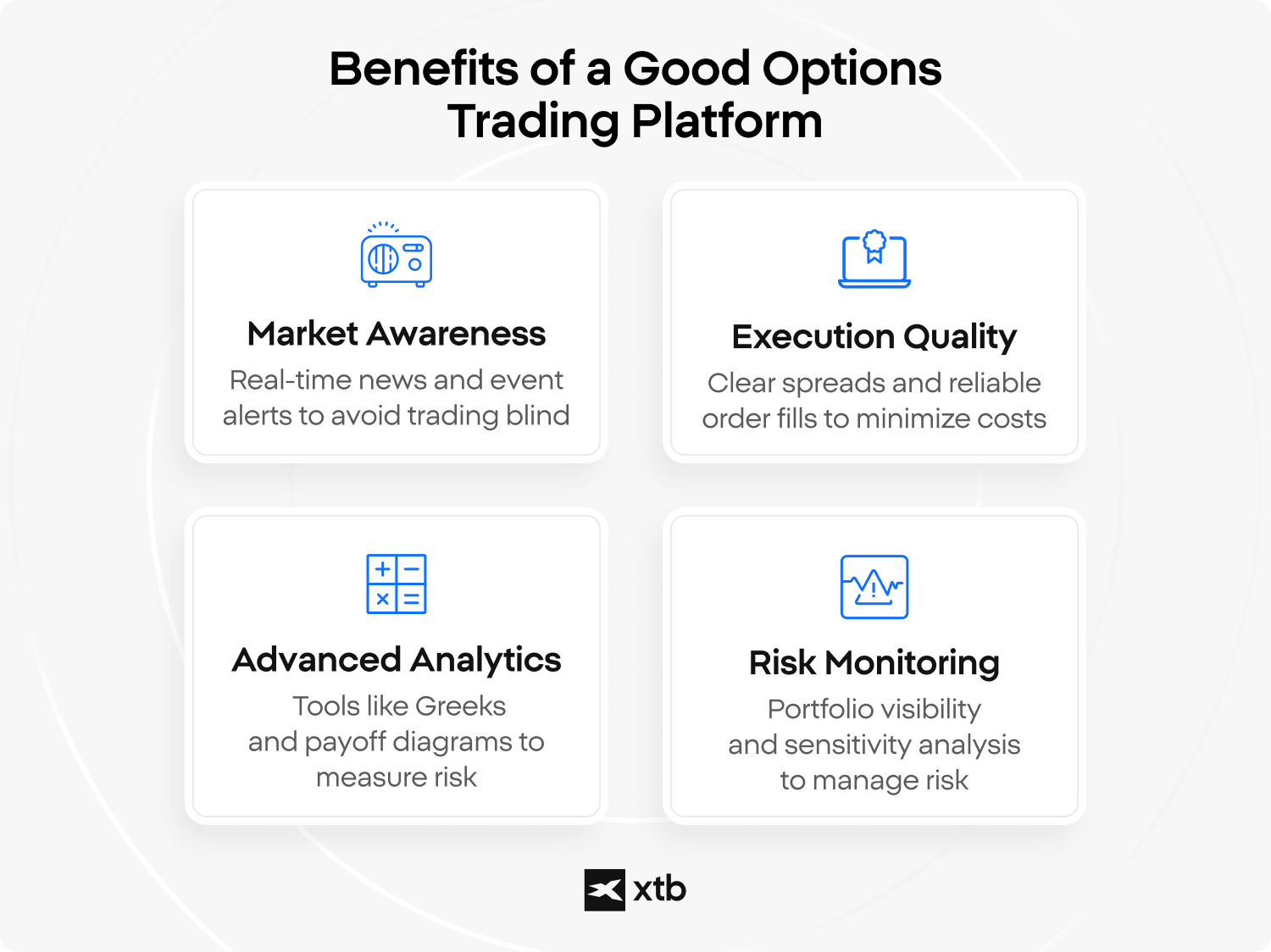 Benefits of a Good Options Trading Platform

Market Awareness

Real-time news and event alerts to avoid trading blind

Execution Quality

Clear spreads and reliable order fills to minimize costs

Advanced Analytics

Tools like Greeks and payoff diagrams to measure risk

Risk Monitoring

Portfolio visibility and sensitivity analysis to manage risk

xtb